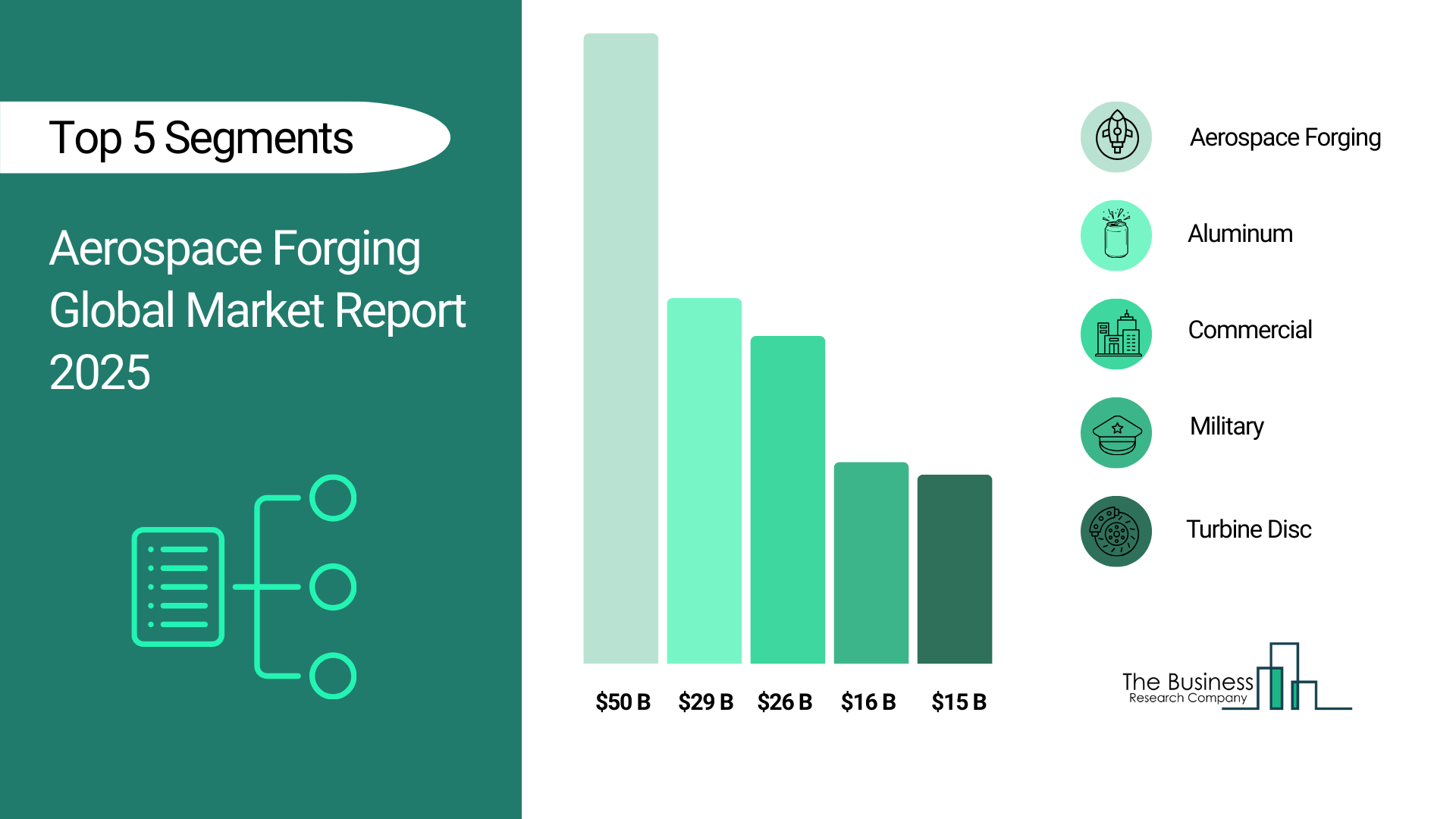 Top 5 Segments

Aerospace Forging Global Market Report 2025

$50 B $29 B $26 B $16 B $15 B

Aerospace Forging

Aluminum

Commercial

Military

Turbine Disc

The Business
Research Company